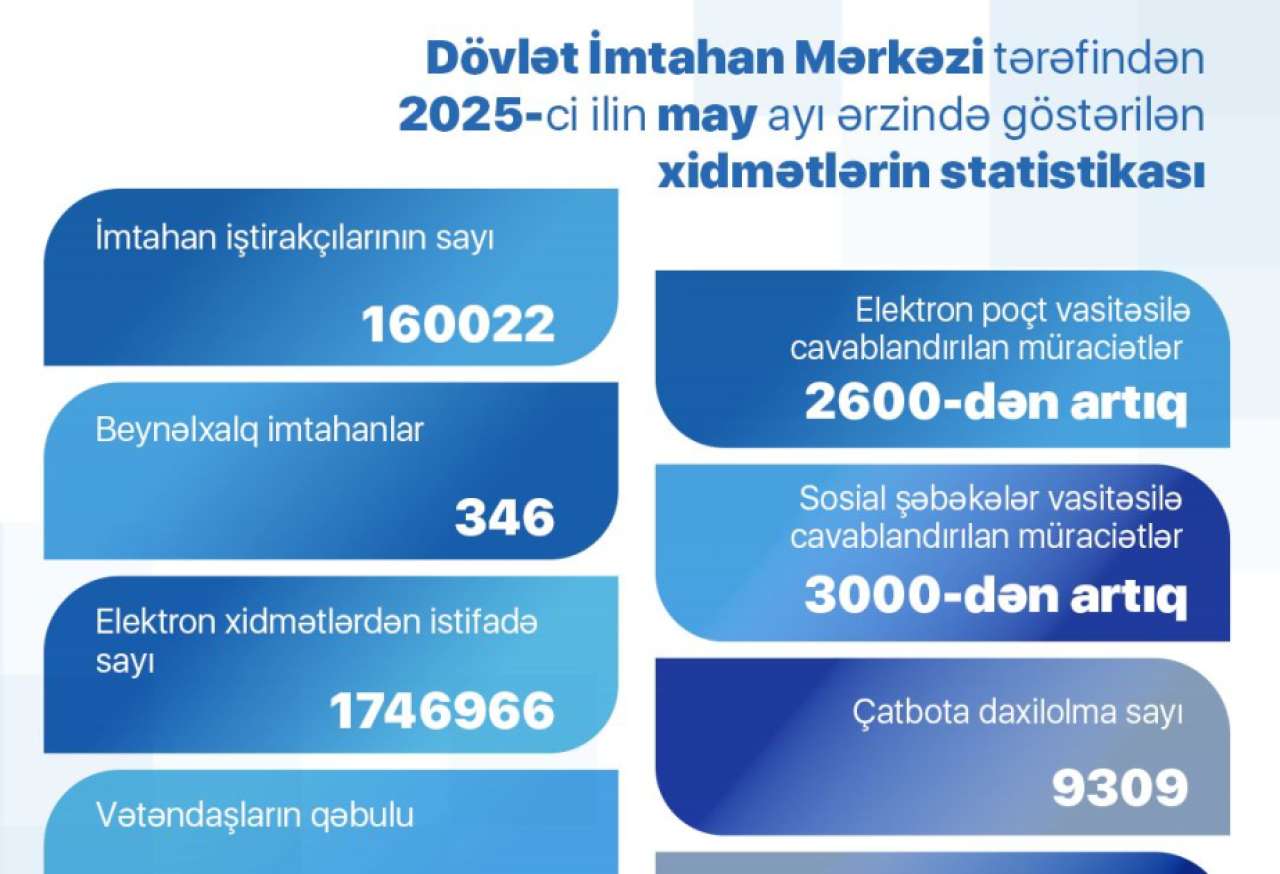 Dövlət İmtahan Mərkəzi tərəfindən 2025-ci ilin may ayı ərzində göstərilən xidmətlərin statistikası

İmtahan iştirakçılarının sayı
160022

Beynəlxalq imtahanlar
346

Elektron xidmətlərdən istifadə sayı
1746966

Vətəndaşların qəbulu

Elektron poçt vasitəsilə cavablandırılan müraciətlər
2600-dən artıq

Sosial şəbəkələr vasitəsilə cavablandırılan müraciətlər
3000-dən artıq

Çatbota daxilolma sayı
9309